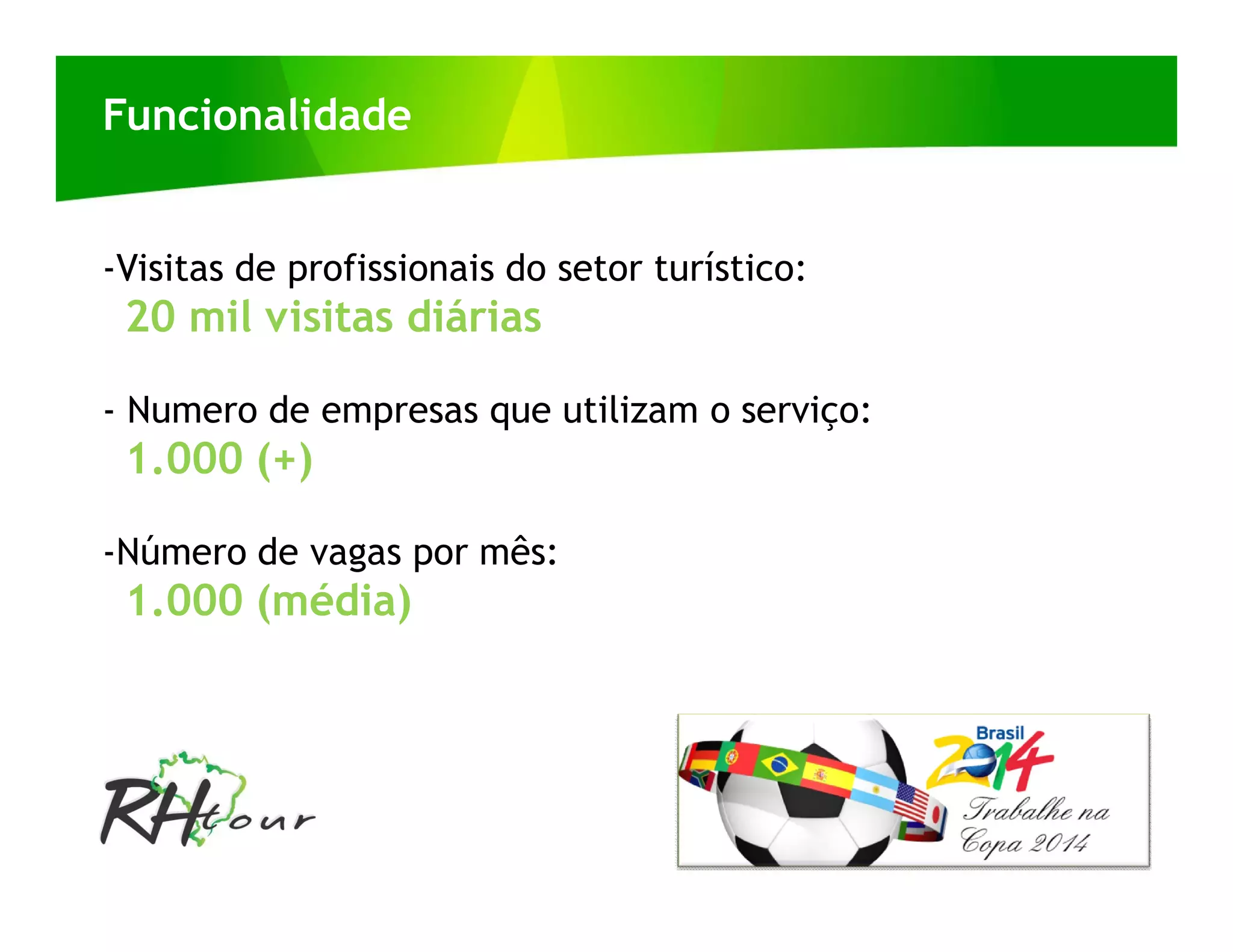 Funcionalidade

-Visitas de profissionais do setor turístico:
20 mil visitas diárias

- Numero de empresas que utilizam o serviço:
1.000 (+)

-Número de vagas por mês:
1.000 (média)

RHtour

Brasil 2014
Trabalhe na Copa 2014